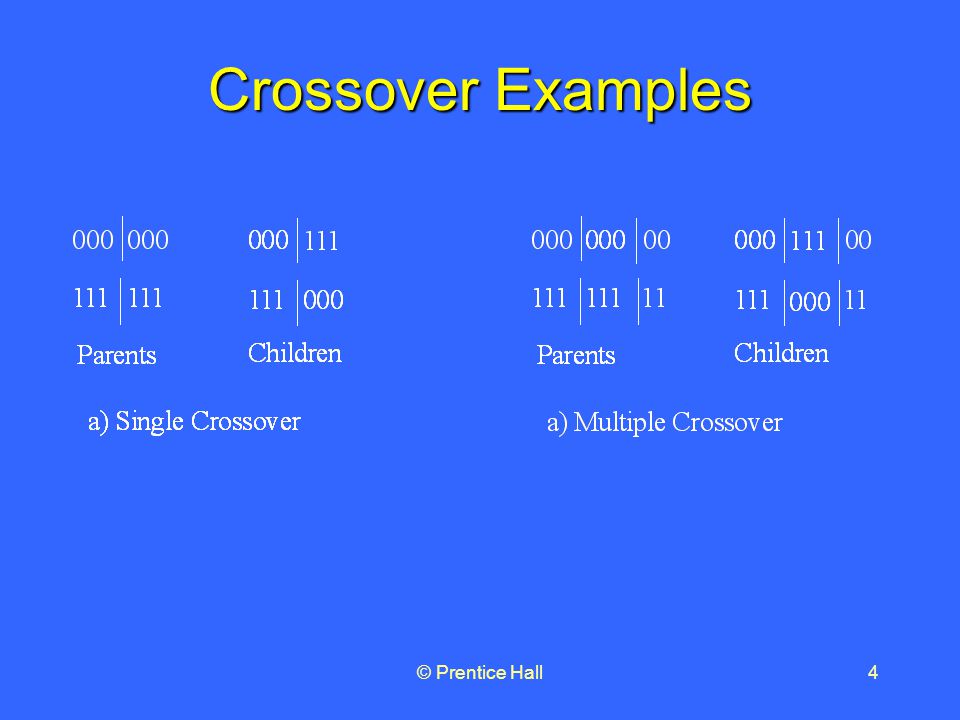 Crossover Examples

000 | 000
111 | 111
Parents

000 | 111
111 | 000
Children

a) Single Crossover

000 | 000 | 00
111 | 111 | 11
Parents

000 | 111 | 00
111 | 000 | 11
Children

a) Multiple Crossover

© Prentice Hall

4